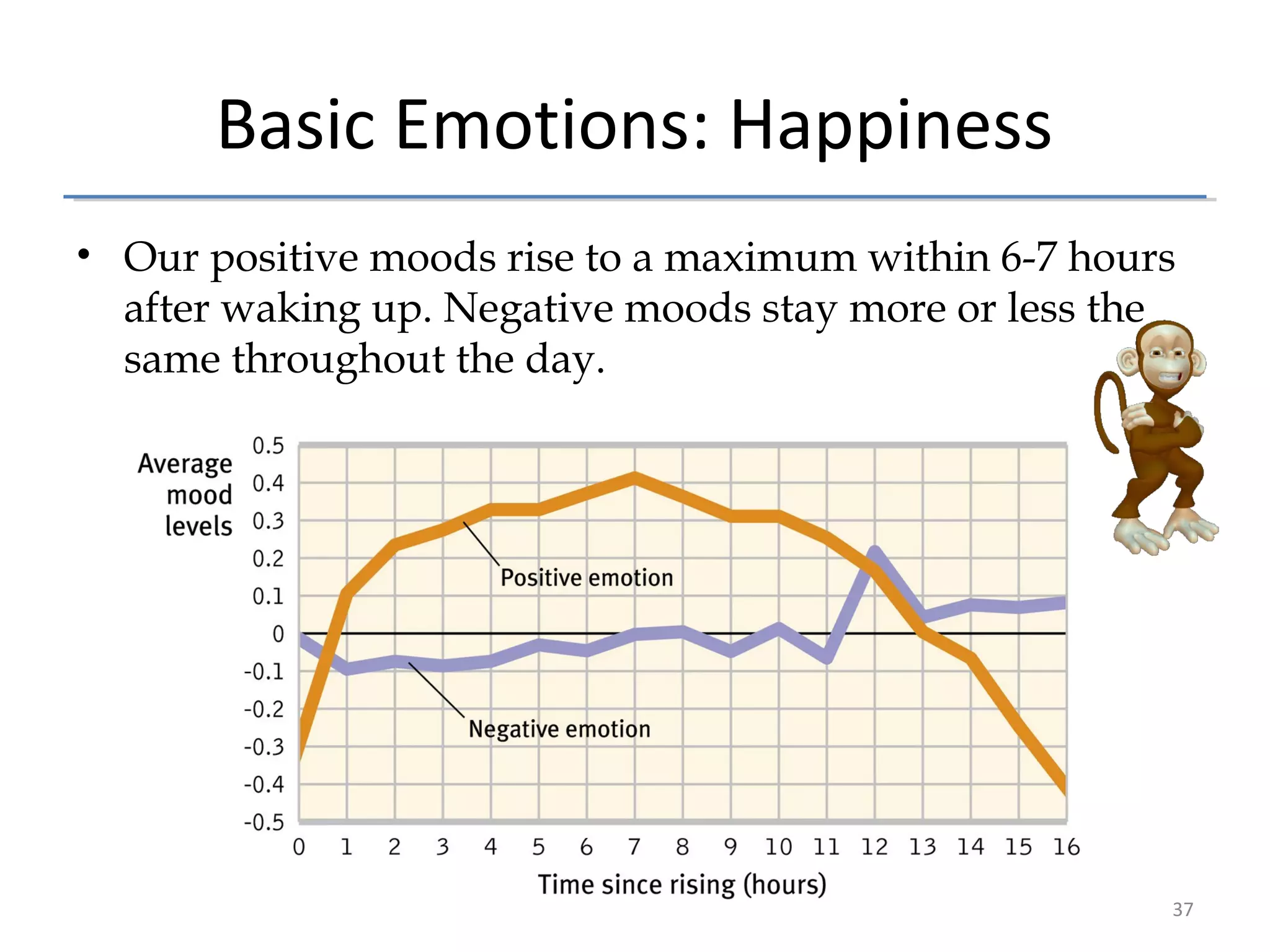 Basic Emotions: Happiness

• Our positive moods rise to a maximum within 6-7 hours after waking up. Negative moods stay more or less the same throughout the day.

Average mood levels

0.5
0.4
0.3
0.2
0.1
0
-0.1
-0.2
-0.3
-0.4
-0.5

Positive emotion

Negative emotion

0 1 2 3 4 5 6 7 8 9 10 11 12 13 14 15 16

Time since rising (hours)

37